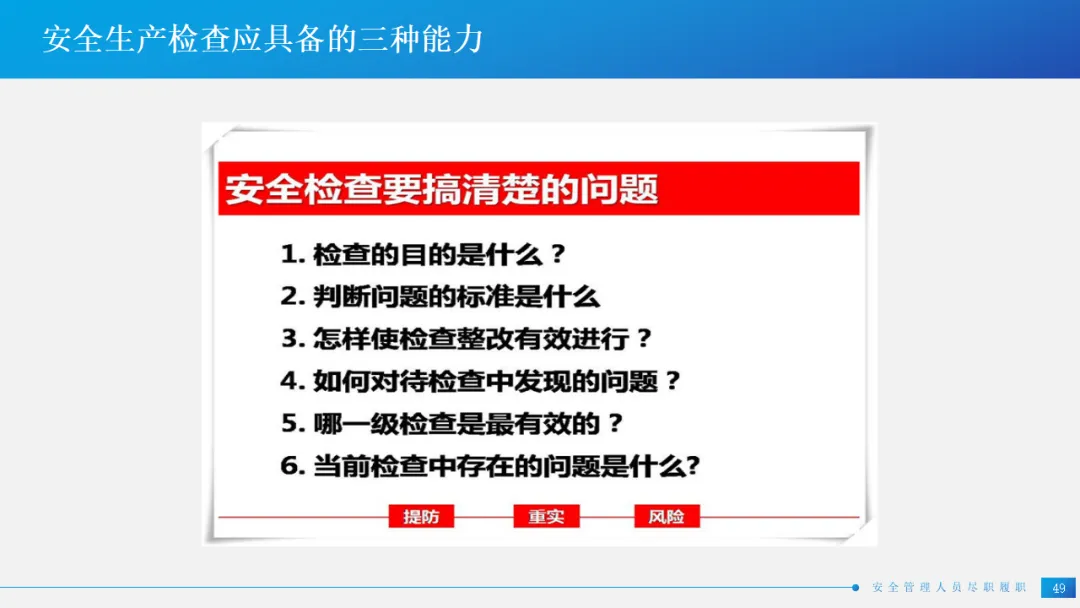 安全生产检查应具备的三种能力

安全检查要搞清楚的问题

1. 检查的目的是什么？
2. 判断问题的标准是什么
3. 怎样使检查整改有效进行？
4. 如何对待检查中发现的问题？
5. 哪一级检查是最有效的？
6. 当前检查中存在的问题是什么?

提防 重实 风险

安全管理人员尽职履职 49